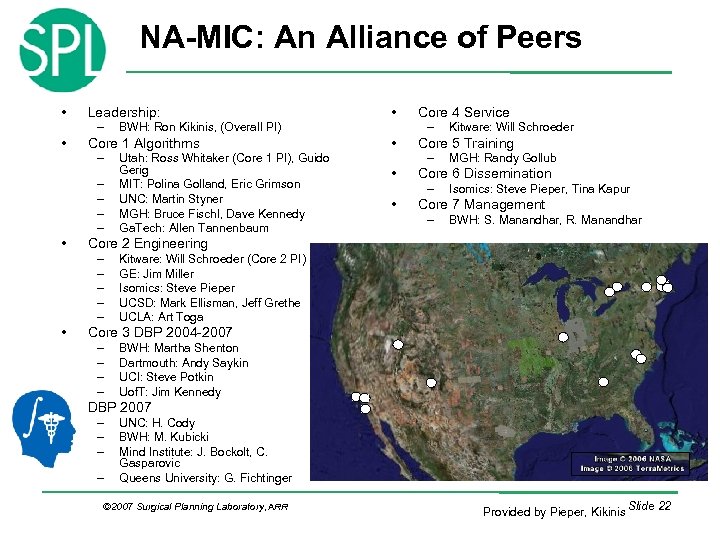 SPL

NA-MIC: An Alliance of Peers

• Leadership:
– BWH: Ron Kikinis, (Overall PI)
• Core 1 Algorithms
– Utah: Ross Whitaker (Core 1 PI), Guido Gerig
– MIT: Polina Golland, Eric Grimson
– UNC: Martin Styner
– MGH: Bruce Fischl, Dave Kennedy
– GaTech: Allen Tannenbaum
• Core 2 Engineering
– Kitware: Will Schroeder (Core 2 PI)
– GE: Jim Miller
– Isomics: Steve Pieper
– UCSD: Mark Ellisman, Jeff Grethe
– UCLA: Art Toga
• Core 3 DBP 2004-2007
– BWH: Martha Shenton
– Dartmouth: Andy Saykin
– UCI: Steve Potkin
– UofT: Jim Kennedy
DBP 2007
– UNC: H. Cody
– BWH: M. Kubicki
– Mind Institute: J. Bockolt, C. Gasparovic
– Queens University: G. Fichtinger

• Core 4 Service
– Kitware: Will Schroeder
• Core 5 Training
– MGH: Randy Gollub
• Core 6 Dissemination
– Isomics: Steve Pieper, Tina Kapur
• Core 7 Management
– BWH: S. Manandhar, R. Manandhar

Image © 2006 NASA
Image © 2006 TerraMetrics

©2007 Surgical Planning Laboratory, ARR

Provided by Pieper, Kikinis Slide 22